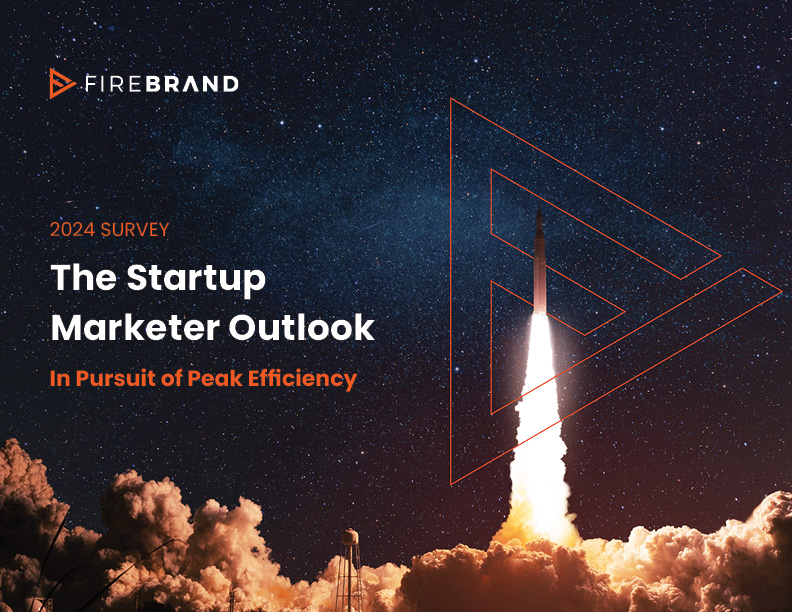 FIREBRAND

2024 SURVEY

The Startup Marketer Outlook

In Pursuit of Peak Efficiency